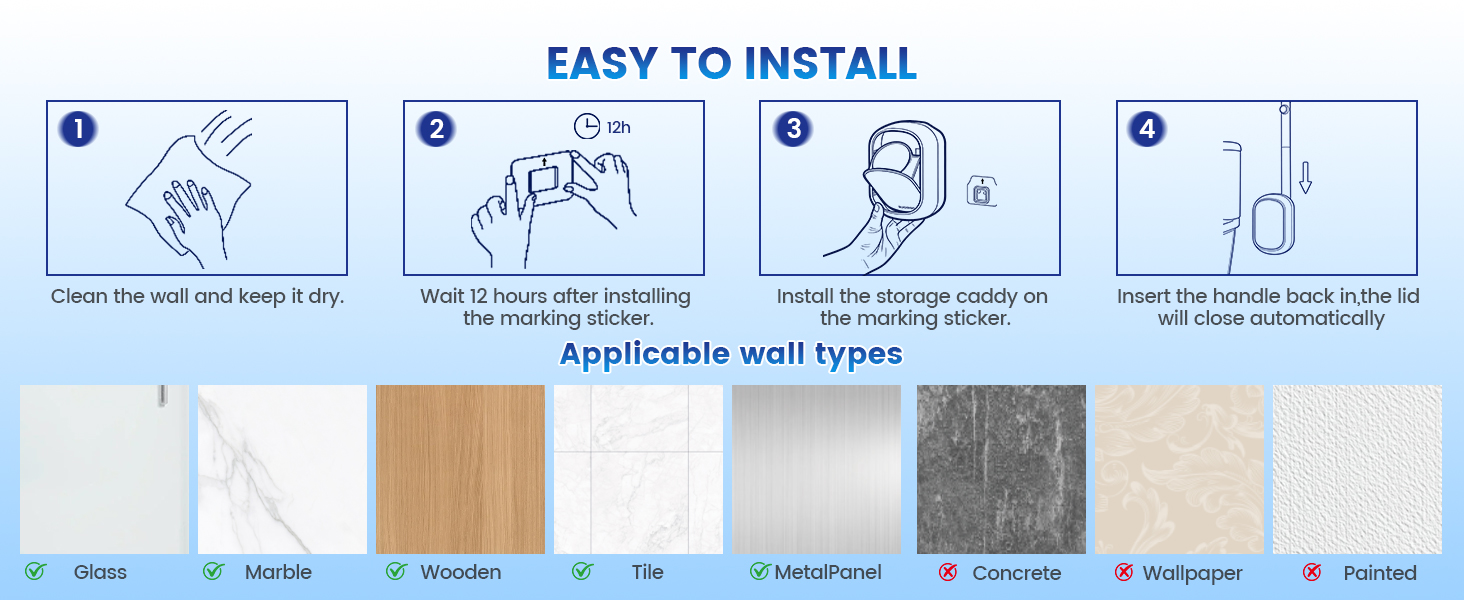 EASY TO INSTALL

1

Clean the wall and keep it dry.

2

12h

Wait 12 hours after installing the marking sticker.

3

Install the storage caddy on the marking sticker.

4

Insert the handle back in,the lid will close automatically

Applicable wall types

Glass

Marble

Wooden

Tile

MetalPanel

Concrete

Wallpaper

Painted